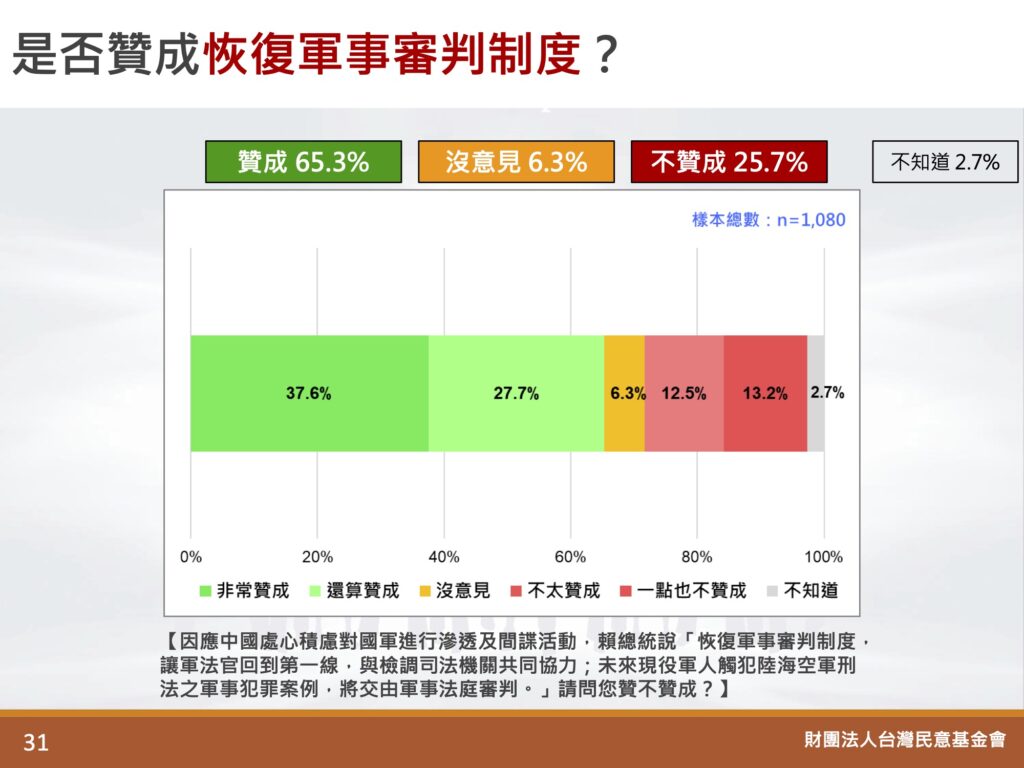 是否贊成恢復軍事審判制度？

贊成 65.3%
沒意見 6.3%
不贊成 25.7%
不知道 2.7%

樣本總數：n=1,080

37.6%
27.7%
6.3%
12.5%
13.2%
2.7%

0%
20%
40%
60%
80%
100%

非常贊成
還算贊成
沒意見
不太贊成
一點也不贊成
不知道

【因應中國處心積慮對國軍進行滲透及間諜活動，賴總統說「恢復軍事審判制度，讓軍法官回到第一線，與檢調司法機關共同協力；未來現役軍人觸犯陸海空軍刑法之軍事犯罪案例，將交由軍事法庭審判。」請問您贊不贊成？】

31

財團法人台灣民意基金會